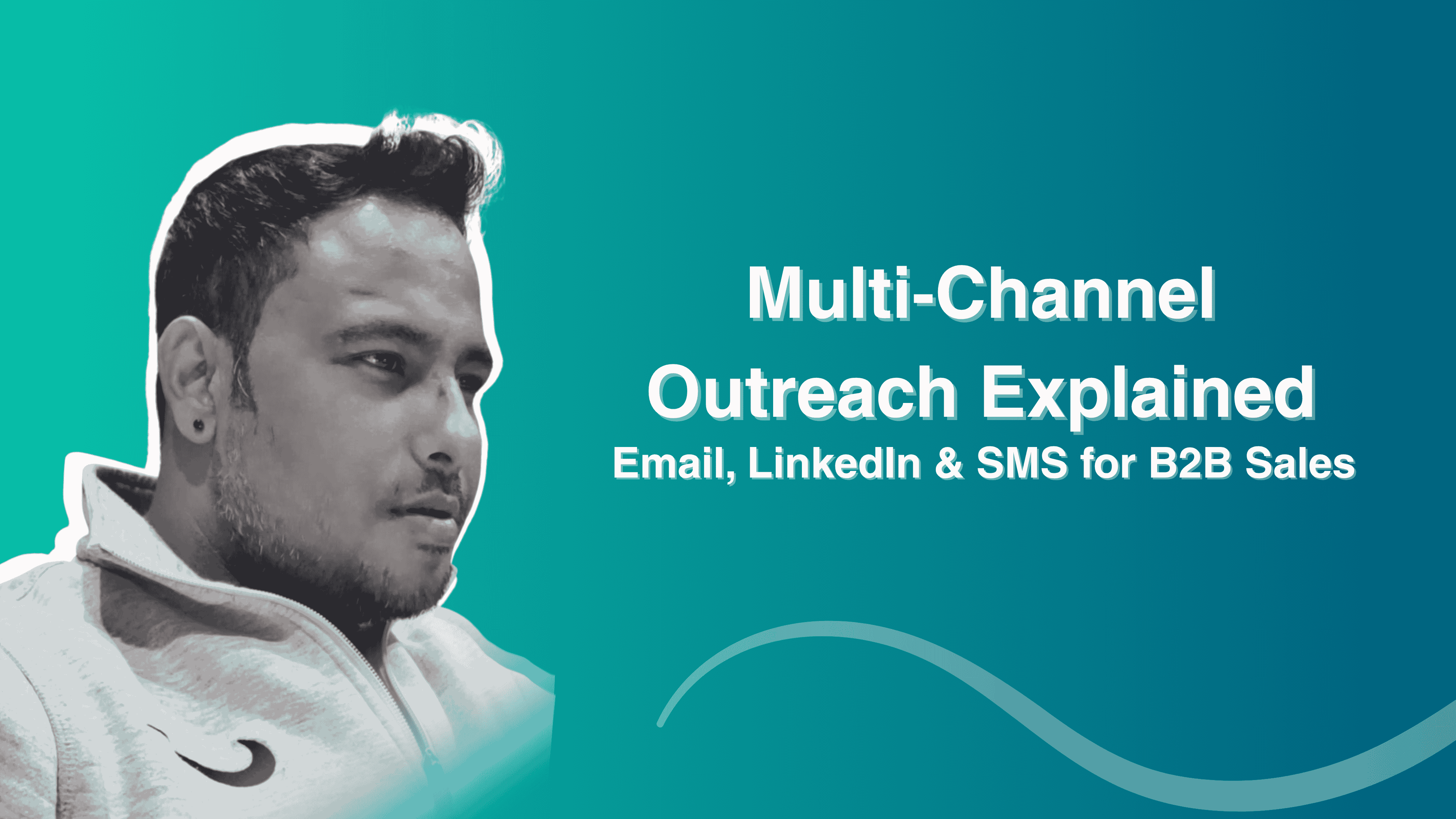 Multi-Channel Outreach Explained

Email, LinkedIn & SMS for B2B Sales